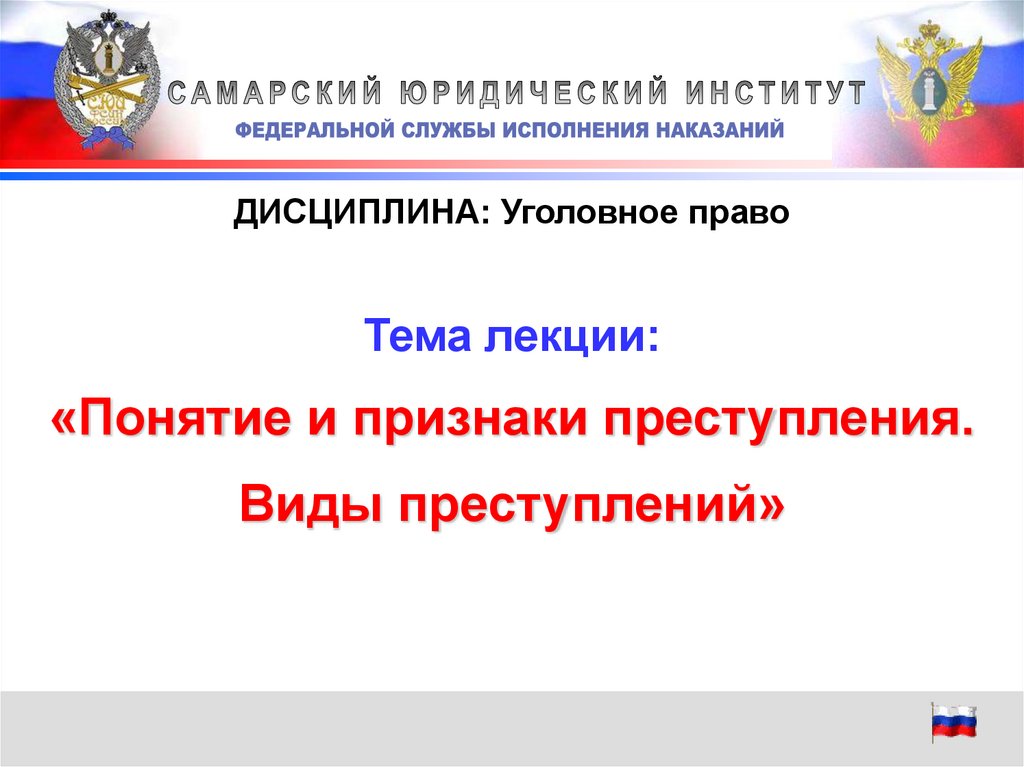 САМАРСКИЙ ЮРИДИЧЕСКИЙ ИНСТИТУТ
ФЕДЕРАЛЬНОЙ СЛУЖБЫ ИСПОЛНЕНИЯ НАКАЗАНИЙ

ДИСЦИПЛИНА: Уголовное право

Тема лекции:

«Понятие и признаки преступления.

Виды преступлений»